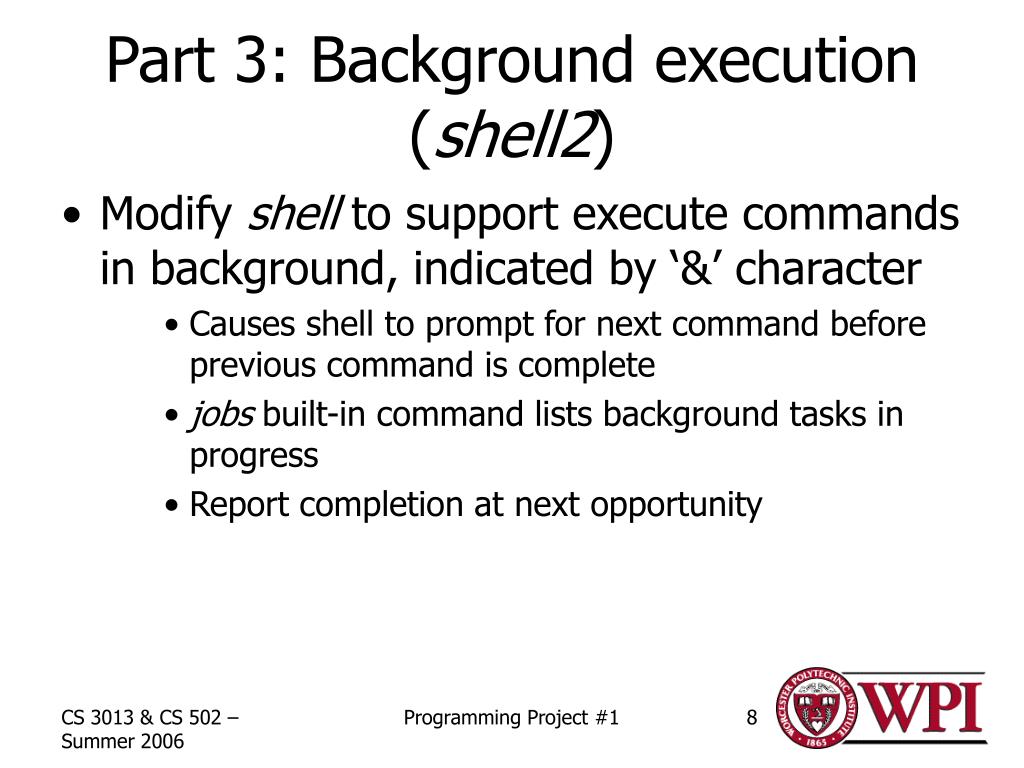 Part 3: Background execution (shell2)

• Modify shell to support execute commands in background, indicated by ‘&’ character

• Causes shell to prompt for next command before previous command is complete

• jobs built-in command lists background tasks in progress

• Report completion at next opportunity

CS 3013 & CS 502 – Summer 2006

Programming Project #1

8

WORCESTER POLYTECHNIC INSTITUTE 1865

WPI